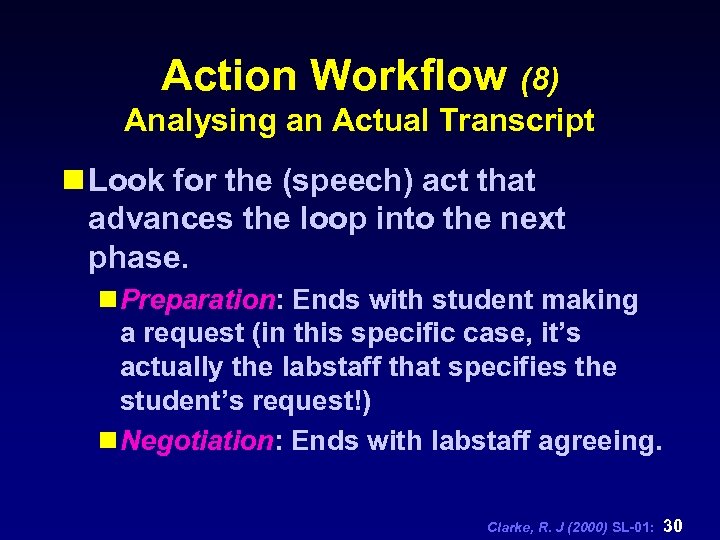 Action Workflow (8)
Analysing an Actual Transcript

Look for the (speech) act that advances the loop into the next phase.

Preparation: Ends with student making a request (in this specific case, it's actually the labstaff that specifies the student's request!)

Negotiation: Ends with labstaff agreeing.

Clarke, R. J (2000) SL-01: 30